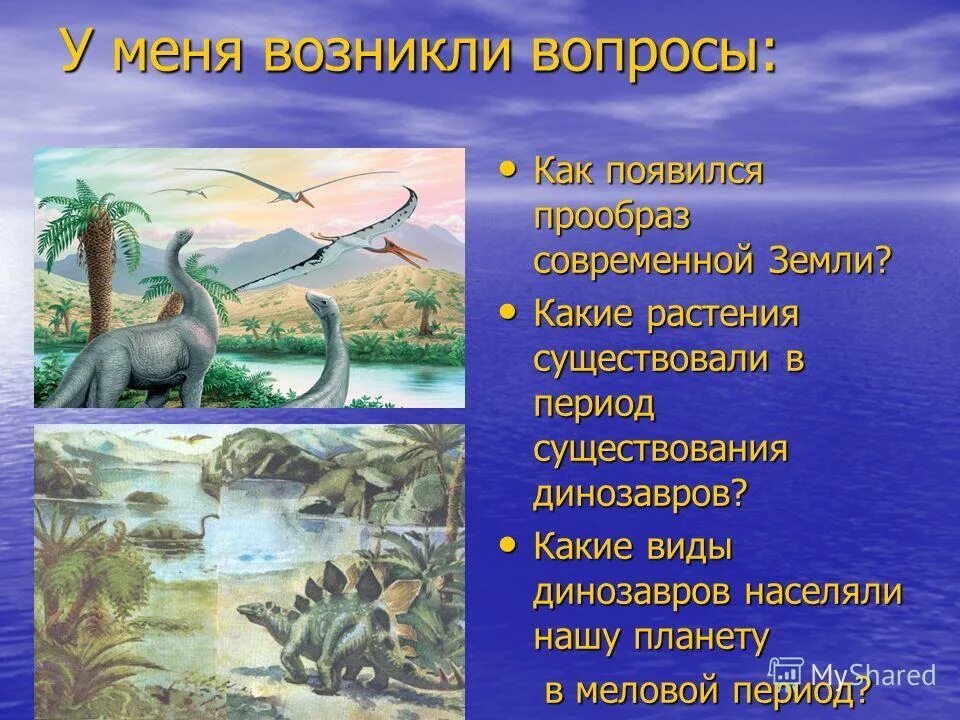 У меня возникли вопросы:

• Как появился прообраз современной Земли?

• Какие растения существовали в период существования динозавров?

• Какие виды динозавров населяли нашу планету в меловой период?

MyShared